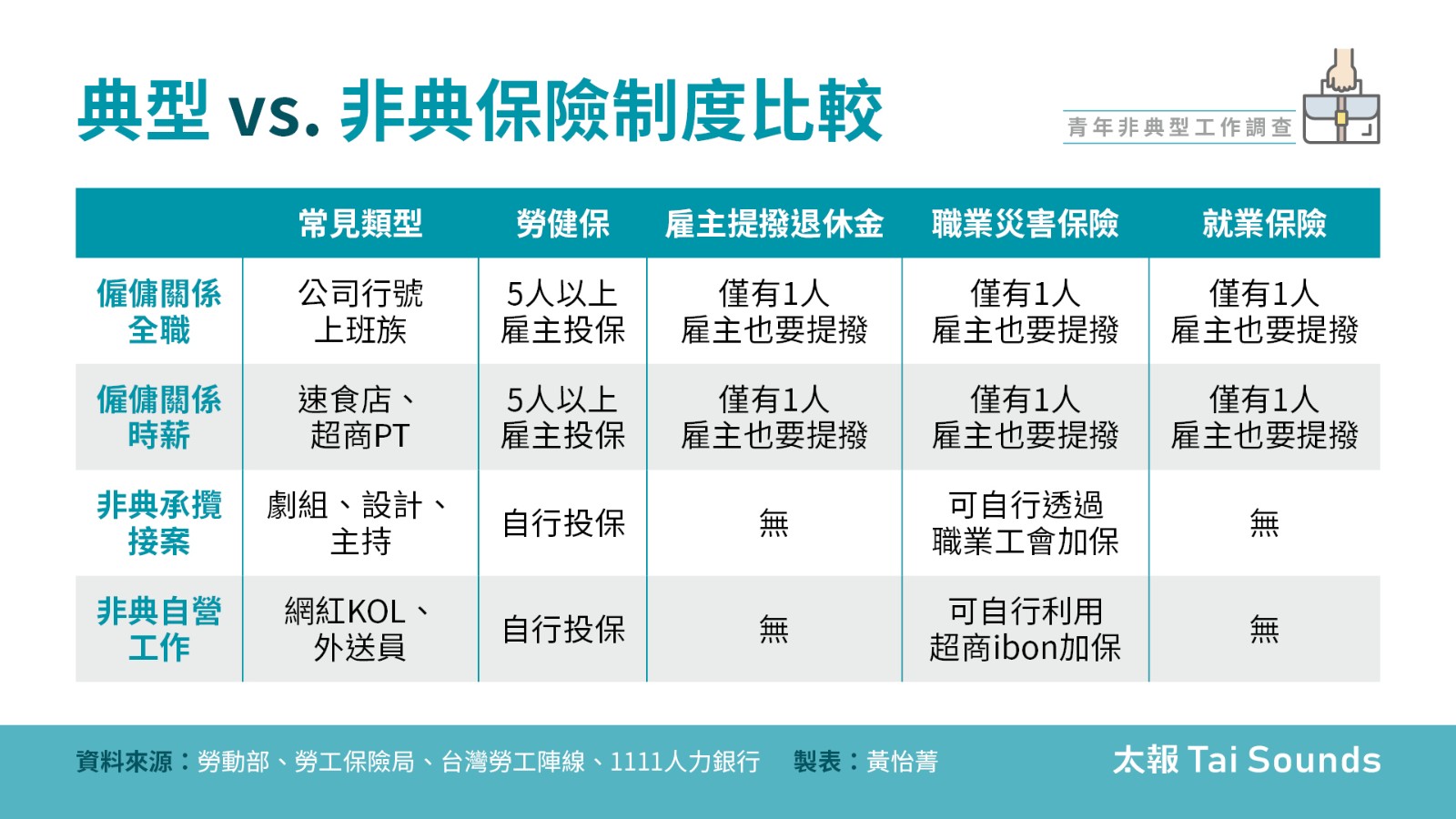 典型 vs. 非典保險制度比較

青年非典型工作調查

| | 常見類型 | 勞健保 | 雇主提撥退休金 | 職業災害保險 | 就業保險 |
|---|---|---|---|---|---|
| 僱傭關係 全職 | 公司行號 上班族 | 5人以上 雇主投保 | 僅有1人 雇主也要提撥 | 僅有1人 雇主也要提撥 | 僅有1人 雇主也要提撥 |
| 僱傭關係 時薪 | 速食店、超商PT | 5人以上 雇主投保 | 僅有1人 雇主也要提撥 | 僅有1人 雇主也要提撥 | 僅有1人 雇主也要提撥 |
| 非典承攬 接案 | 劇組、設計、主持 | 自行投保 | 無 | 可自行透過 職業工會加保 | 無 |
| 非典自營 工作 | 網紅KOL、外送員 | 自行投保 | 無 | 可自行利用 超商ibon加保 | 無 |

資料來源：勞動部、勞工保險局、台灣勞工陣線、1111人力銀行 製表：黃怡菁

太報 Tai Sounds